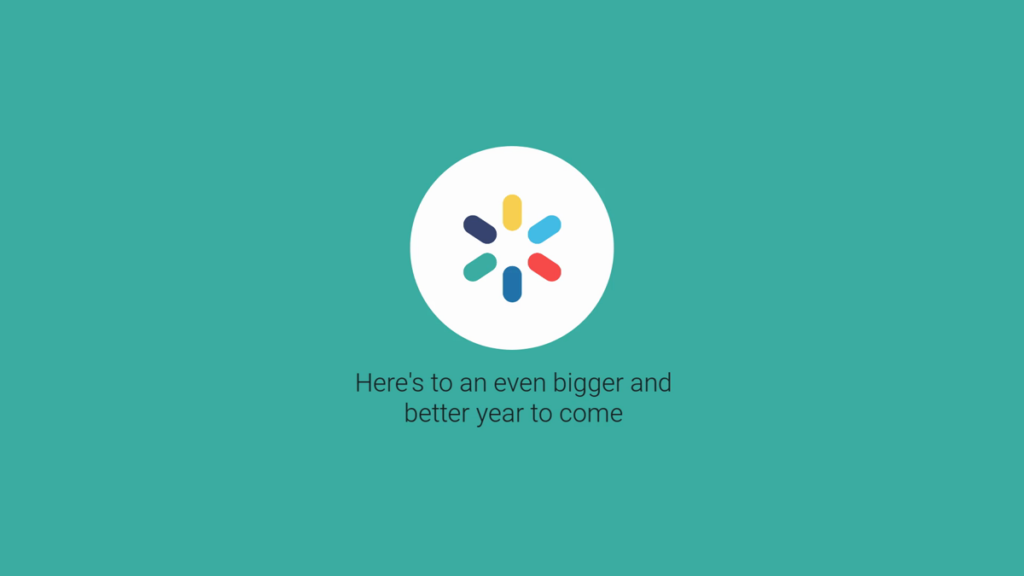 Here's to an even bigger and better year to come